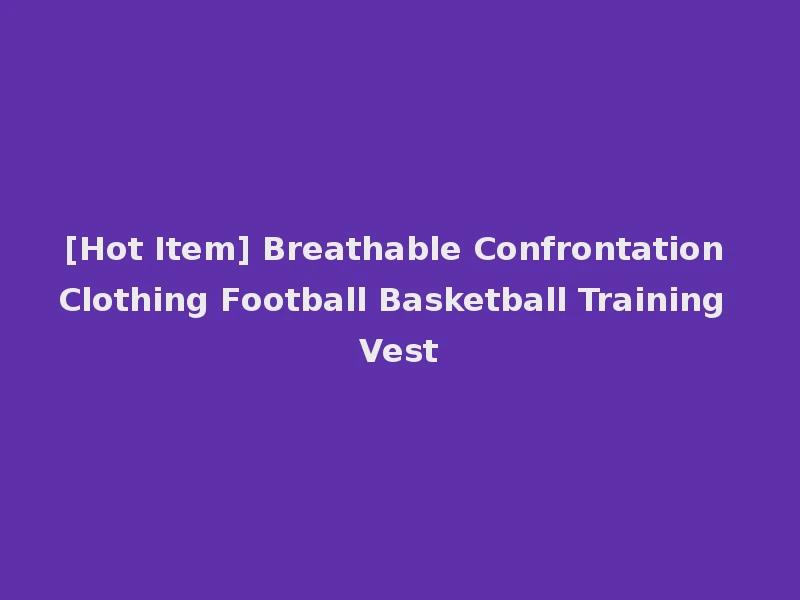 [Hot Item] Breathable Confrontation Clothing Football Basketball Training Vest